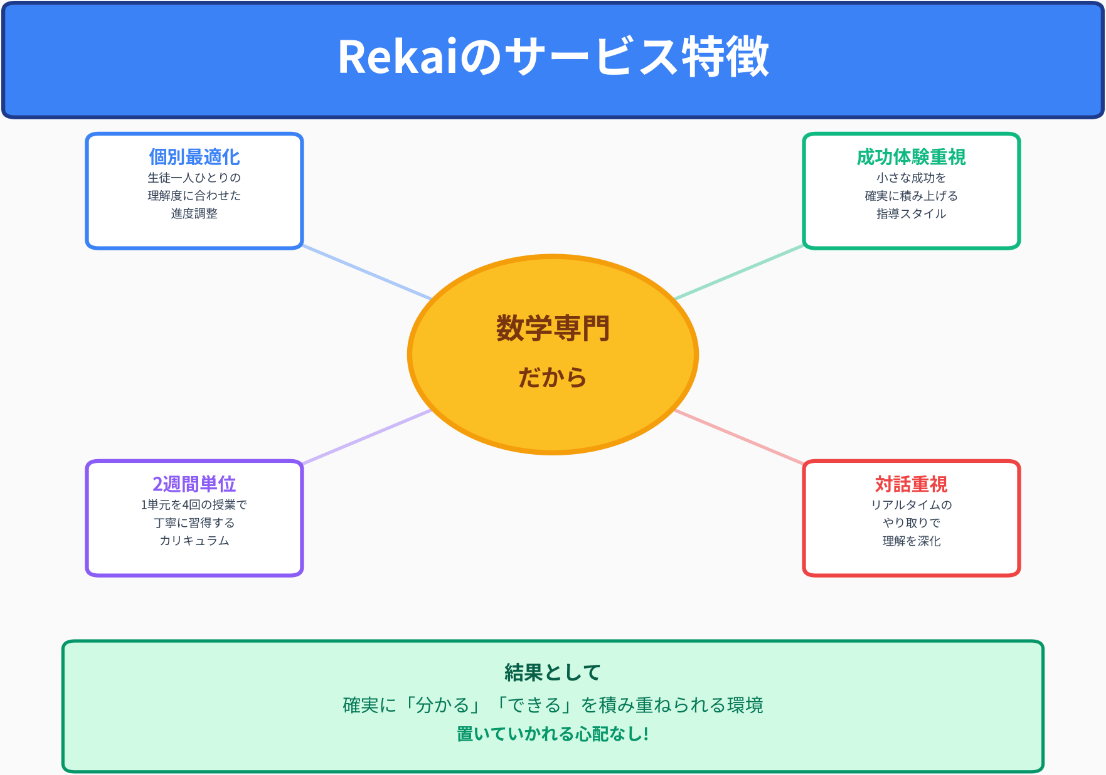 Rekaiのサービス特徴

個別最適化
生徒一人ひとりの
理解度に合わせた
進度調整

成功体験重視
小さな成功を
確実に積み上げる
指導スタイル

数学専門
だから

2週間単位
1単元を4回の授業で
丁寧に習得する
カリキュラム

対話重視
リアルタイムの
やり取りで
理解を深化

結果として
確実に「分かる」「できる」を積み重ねられる環境
置いていかれる心配なし!